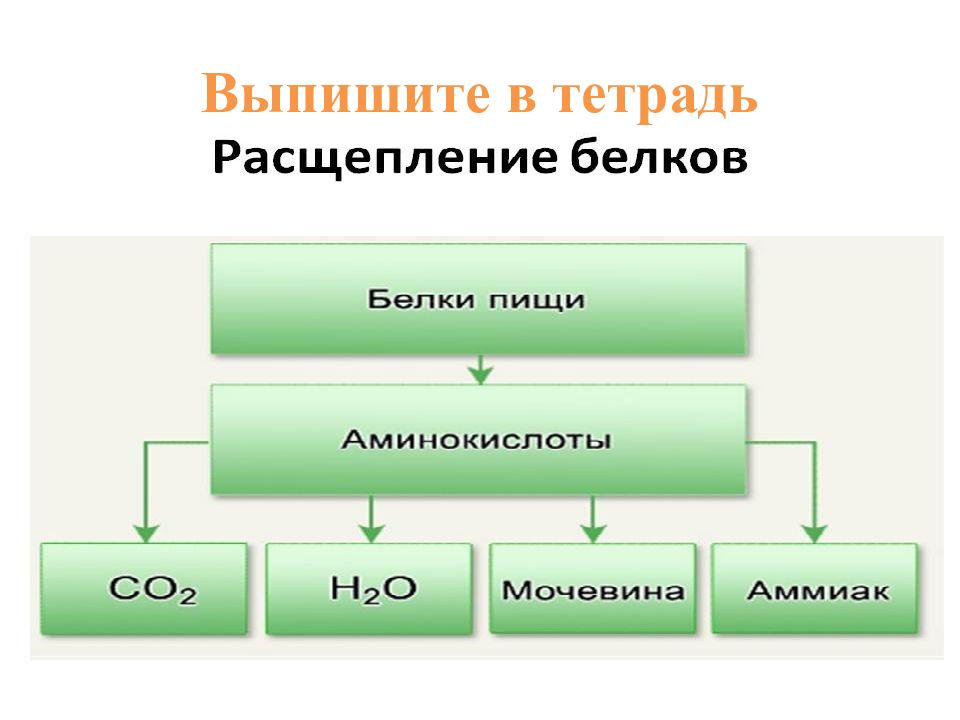 Выпишите в тетрадь
Расщепление белков

Белки пищи

Аминокислоты

$CO_2$

$H_2O$

Мочевина

Аммиак